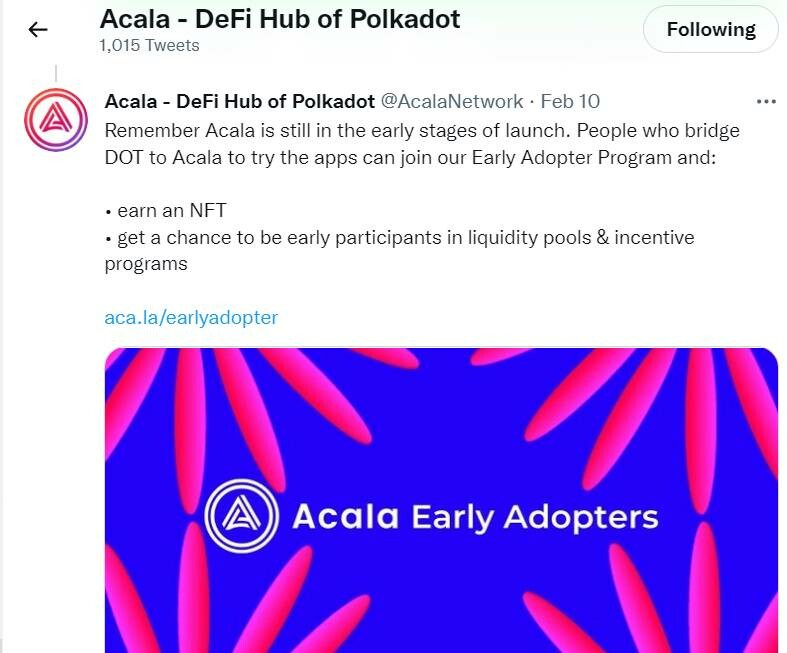 Acala - DeFi Hub of Polkadot
1,015 Tweets

Following

Acala - DeFi Hub of Polkadot @AcalaNetwork · Feb 10
Remember Acala is still in the early stages of launch. People who bridge DOT to Acala to try the apps can join our Early Adopter Program and:

• earn an NFT
• get a chance to be early participants in liquidity pools & incentive programs

aca.la/earlyadopter

Acala Early Adopters